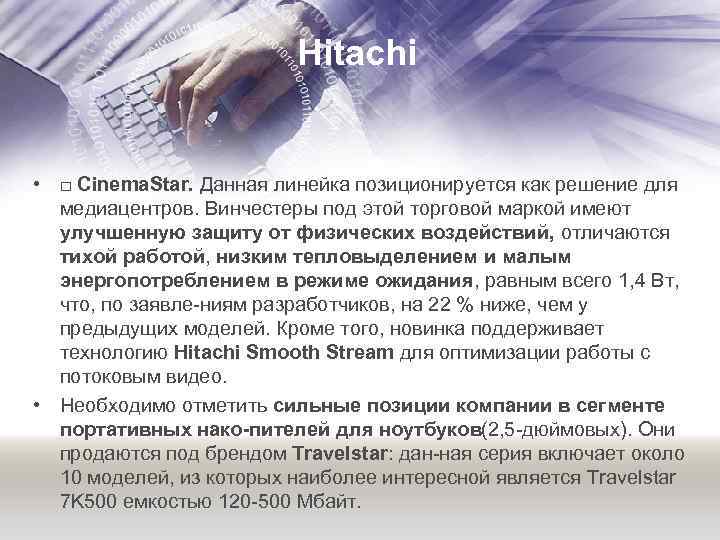 Hitachi

• □ CinemaStar. Данная линейка позиционируется как решение для медиацентров. Винчестеры под этой торговой маркой имеют улучшенную защиту от физических воздействий, отличаются тихой работой, низким тепловыделением и малым энергопотреблением в режиме ожидания, равным всего 1,4 Вт, что, по заявле-ниям разработчиков, на 22 % ниже, чем у предыдущих моделей. Кроме того, новинка поддерживает технологию Hitachi Smooth Stream для оптимизации работы с потоковым видео.

• Необходимо отметить сильные позиции компании в сегменте портативных нако-пителей для ноутбуков(2,5-дюймовых). Они продаются под брендом Travelstar: дан-ная серия включает около 10 моделей, из которых наиболее интересной является Travelstar 7K500 емкостью 120-500 Мбайт.